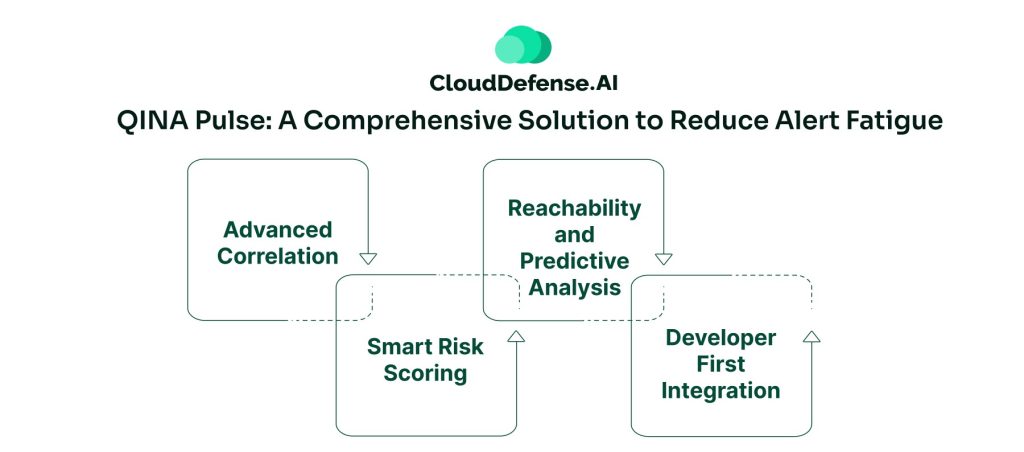 CloudDefense.AI

QINA Pulse: A Comprehensive Solution to Reduce Alert Fatigue

Advanced Correlation

Smart Risk Scoring

Reachability and Predictive Analysis

Developer First Integration